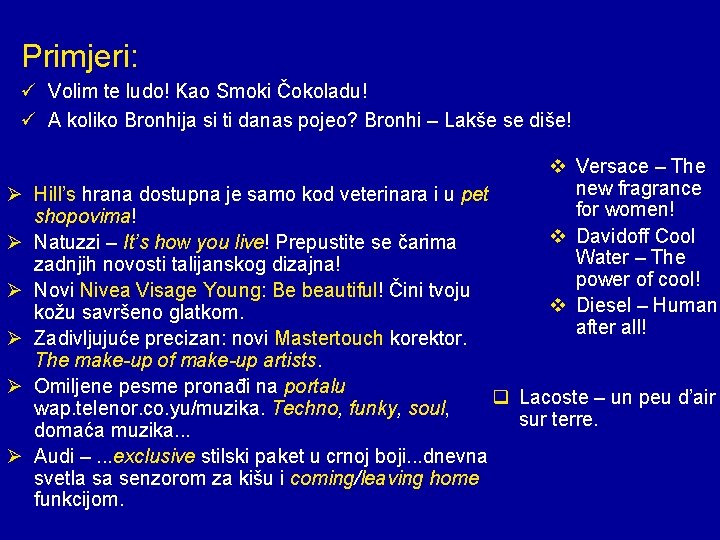 Primjeri:

✓ Volim te ludo! Kao Smoki Čokoladu!

✓ A koliko Bronhija si ti danas pojeo? Bronhi – Lakše se diše!

➢ Hill's hrana dostupna je samo kod veterinara i u pet shopovima!

➢ Natuzzi – It's how you live! Prepustite se čarima zadnjih novosti talijanskog dizajna!

➢ Novi Nivea Visage Young: Be beautiful! Čini tvoju kožu savršeno glatkom.

➢ Zadivljujuće precizan: novi Mastertouch korektor. The make-up of make-up artists.

➢ Omiljene pesme pronađi na portalu wap.telenor.co.yu/muzika. Techno, funky, soul, domaća muzika...

➢ Audi – ...exclusive stilski paket u crnoj boji...dnevna svetla sa senzorom za kišu i coming/leaving home funkcijom.

❖ Versace – The new fragrance for women!

❖ Davidoff Cool Water – The power of cool!

❖ Diesel – Human after all!

❑ Lacoste – un peu d'air sur terre.